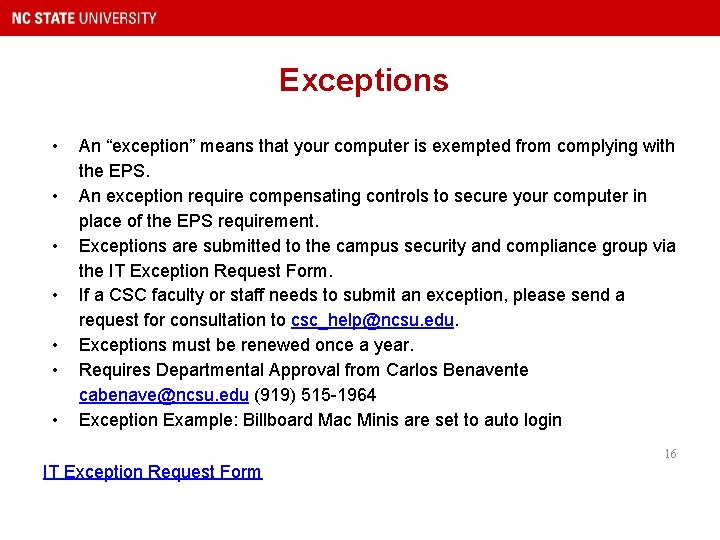 NC STATE UNIVERSITY

Exceptions

• An “exception” means that your computer is exempted from complying with the EPS.
• An exception require compensating controls to secure your computer in place of the EPS requirement.
• Exceptions are submitted to the campus security and compliance group via the IT Exception Request Form.
• If a CSC faculty or staff needs to submit an exception, please send a request for consultation to csc_help@ncsu.edu.
• Exceptions must be renewed once a year.
• Requires Departmental Approval from Carlos Benavente cabenave@ncsu.edu (919) 515-1964
• Exception Example: Billboard Mac Minis are set to auto login

16

IT Exception Request Form